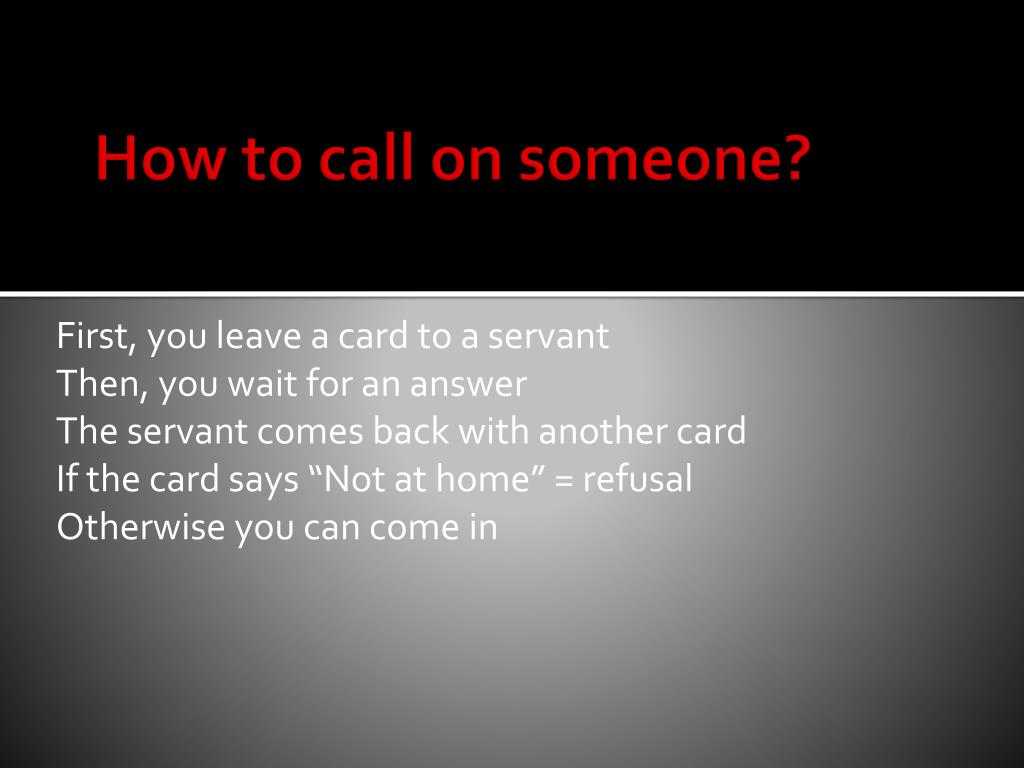 How to call on someone?

First, you leave a card to a servant
Then, you wait for an answer
The servant comes back with another card
If the card says “Not at home” = refusal
Otherwise you can come in